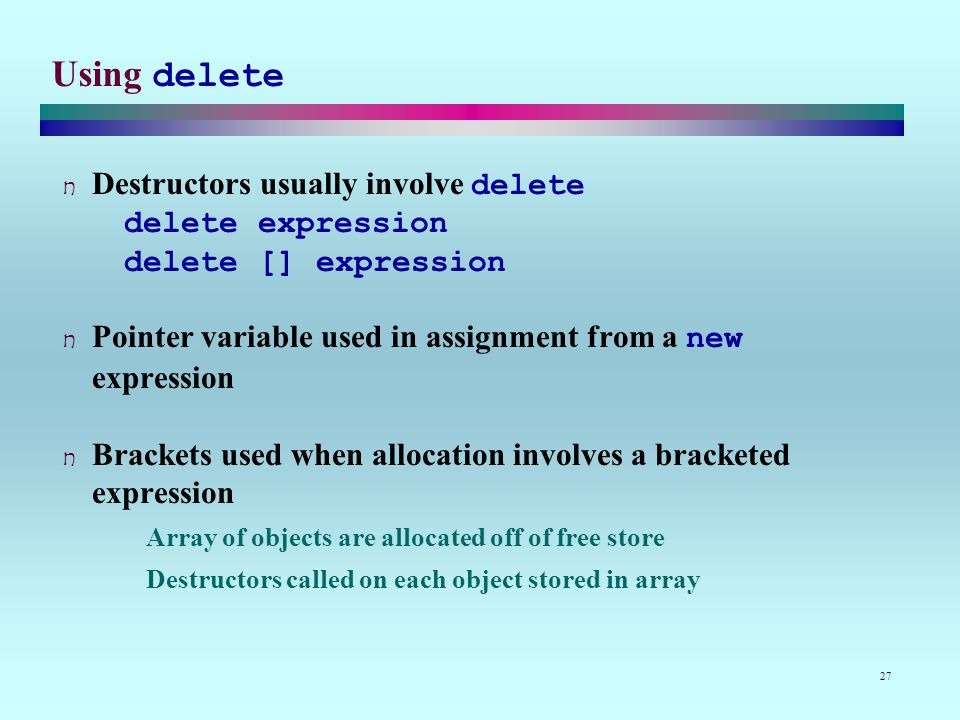 Using delete

n Destructors usually involve delete
delete expression
delete [] expression

n Pointer variable used in assignment from a new expression

n Brackets used when allocation involves a bracketed expression

Array of objects are allocated off of free store

Destructors called on each object stored in array

27